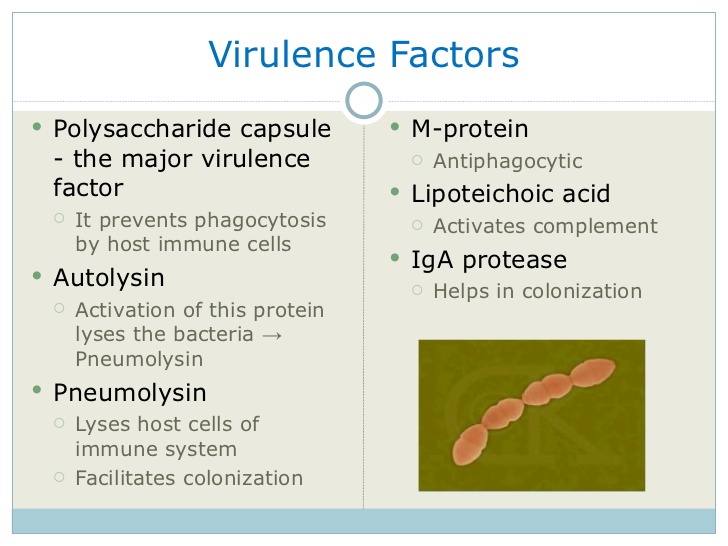 Virulence Factors

- Polysaccharide capsule - the major virulence factor
  - It prevents phagocytosis by host immune cells
- Autolysin
  - Activation of this protein lyses the bacteria → Pneumolysin
- Pneumolysin
  - Lyses host cells of immune system
  - Facilitates colonization

- M-protein
  - Antiphagocytic
- Lipoteichoic acid
  - Activates complement
- IgA protease
  - Helps in colonization